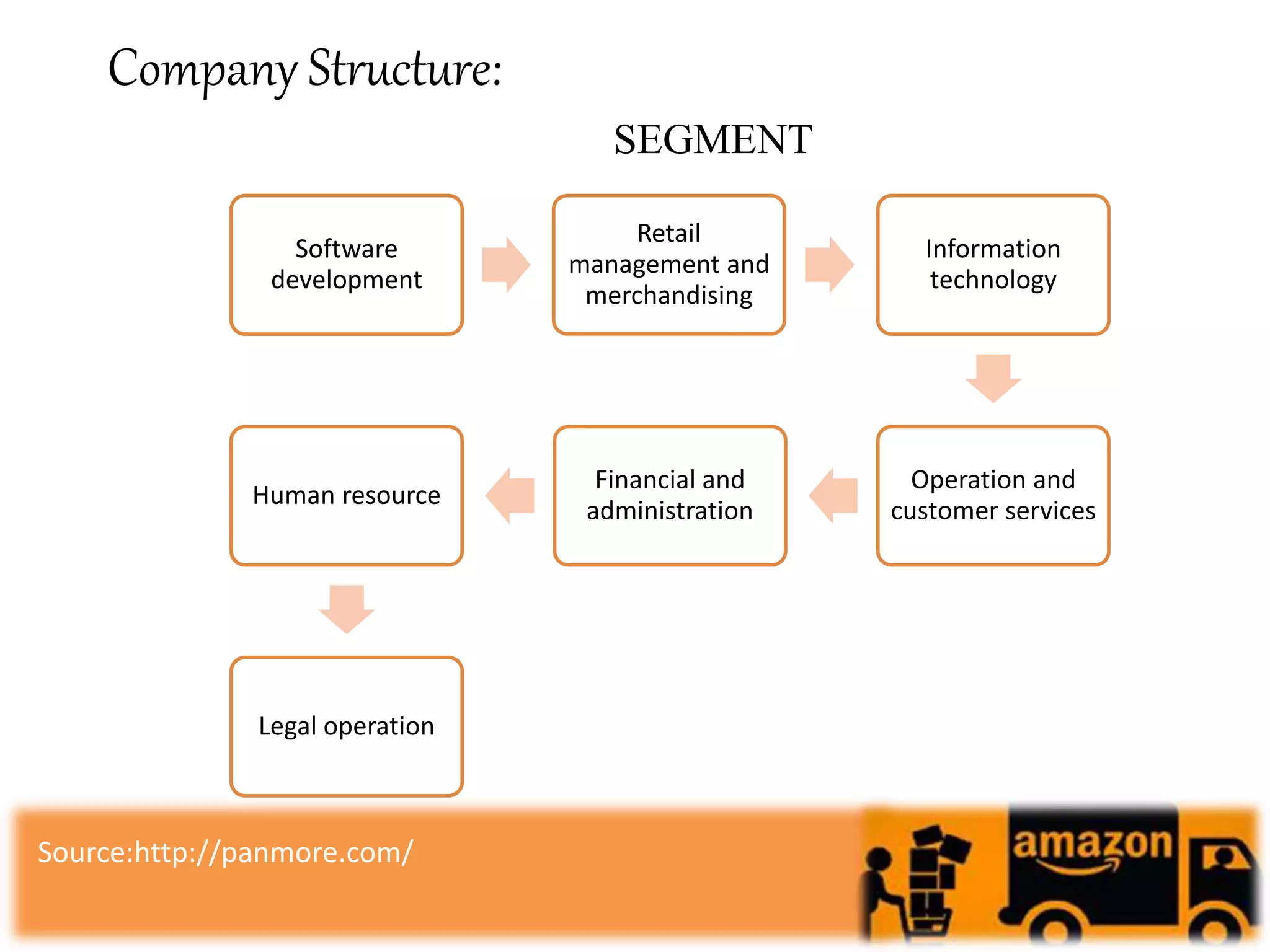 Company Structure:

SEGMENT

Software development

Retail management and merchandising

Information technology

Operation and customer services

Financial and administration

Human resource

Legal operation

Source:http://panmore.com/

amazon